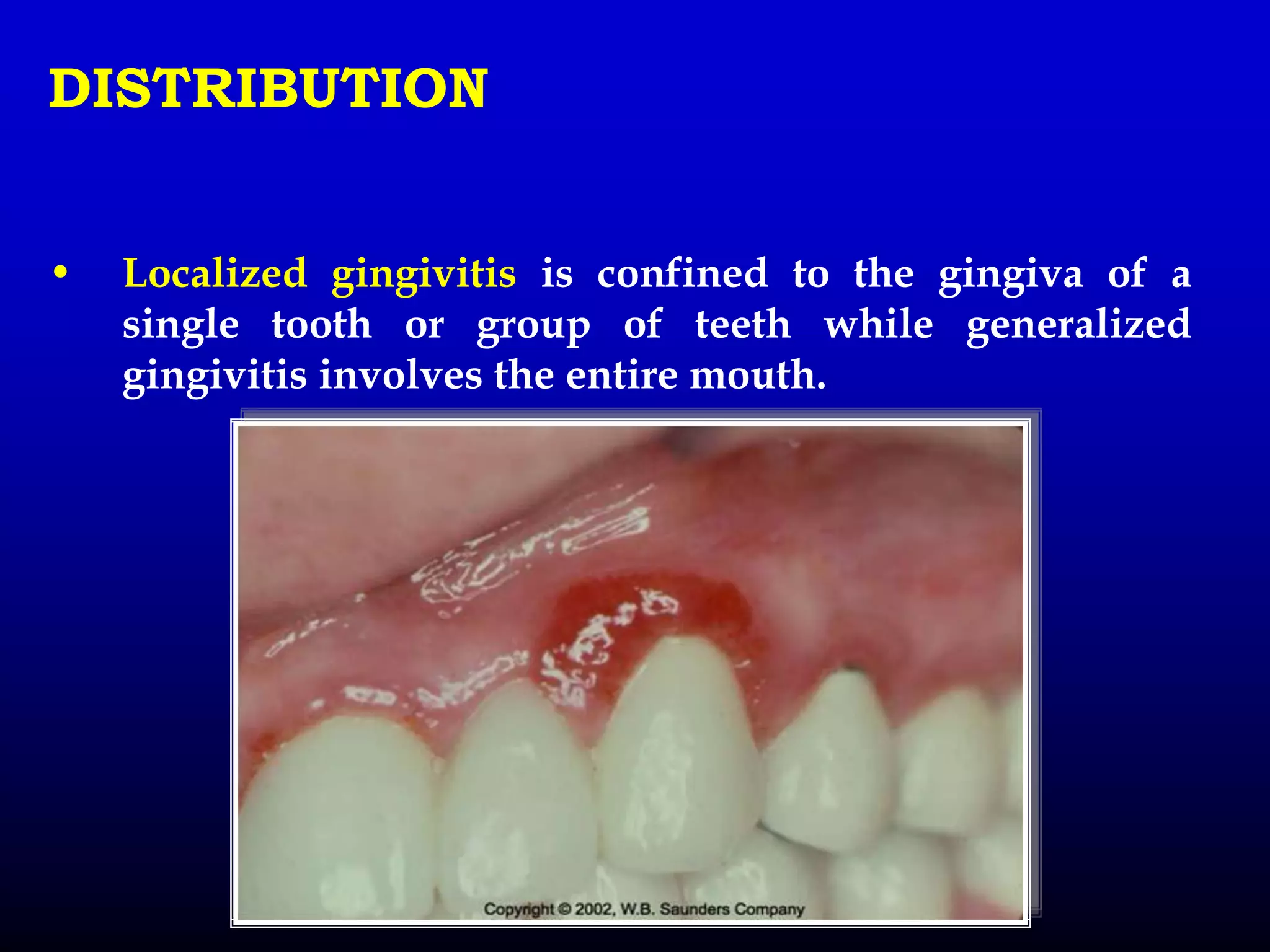 DISTRIBUTION

• Localized gingivitis is confined to the gingiva of a single tooth or group of teeth while generalized gingivitis involves the entire mouth.

Copyright © 2002, W.B. Saunders Company